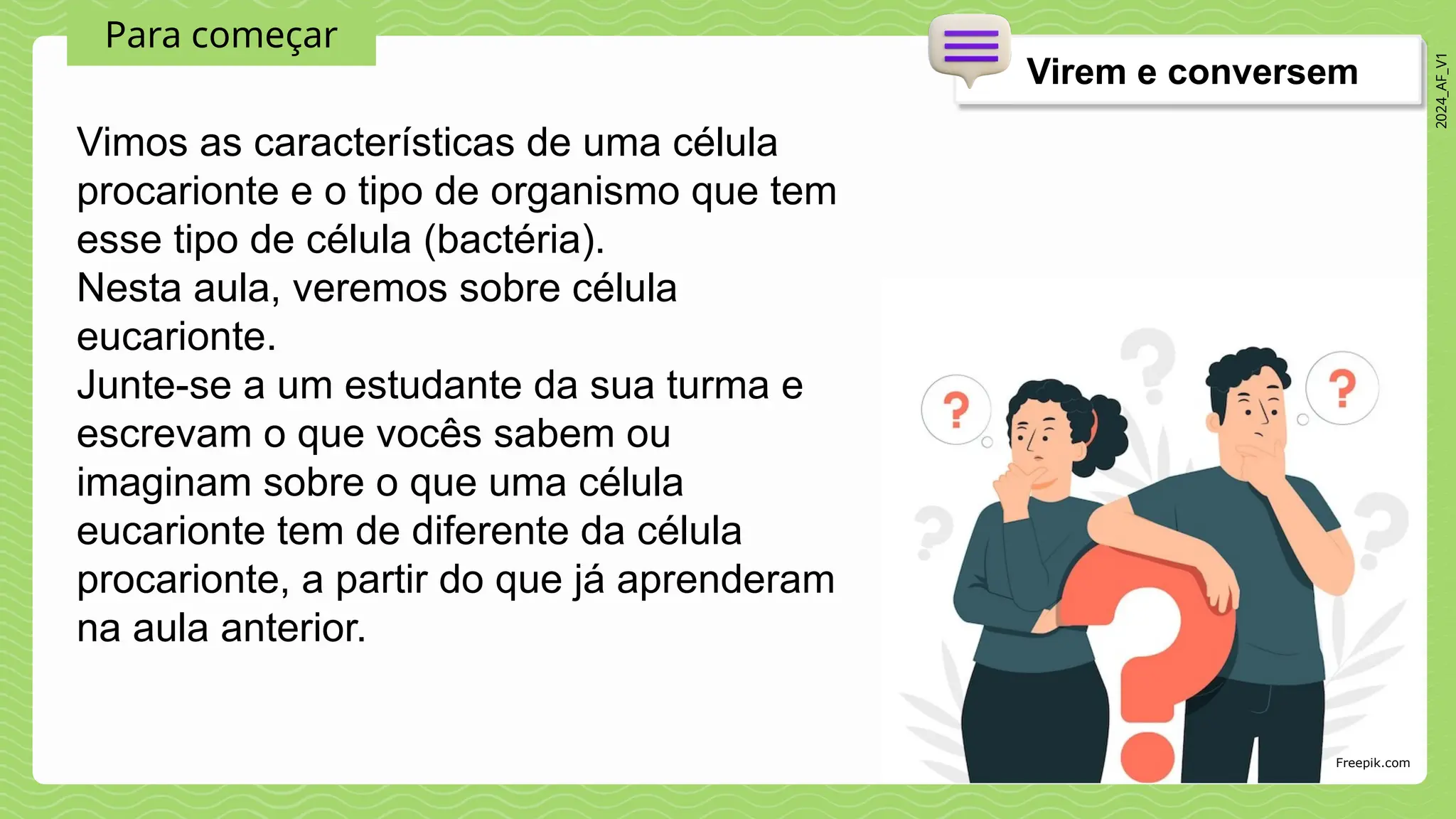 Para começar

Virem e conversem

2024_AF_V1

Vimos as características de uma célula procarionte e o tipo de organismo que tem esse tipo de célula (bactéria).
Nesta aula, veremos sobre célula eucarionte.
Junte-se a um estudante da sua turma e escrevam o que vocês sabem ou imaginam sobre o que uma célula eucarionte tem de diferente da célula procarionte, a partir do que já aprenderam na aula anterior.

Freepik.com